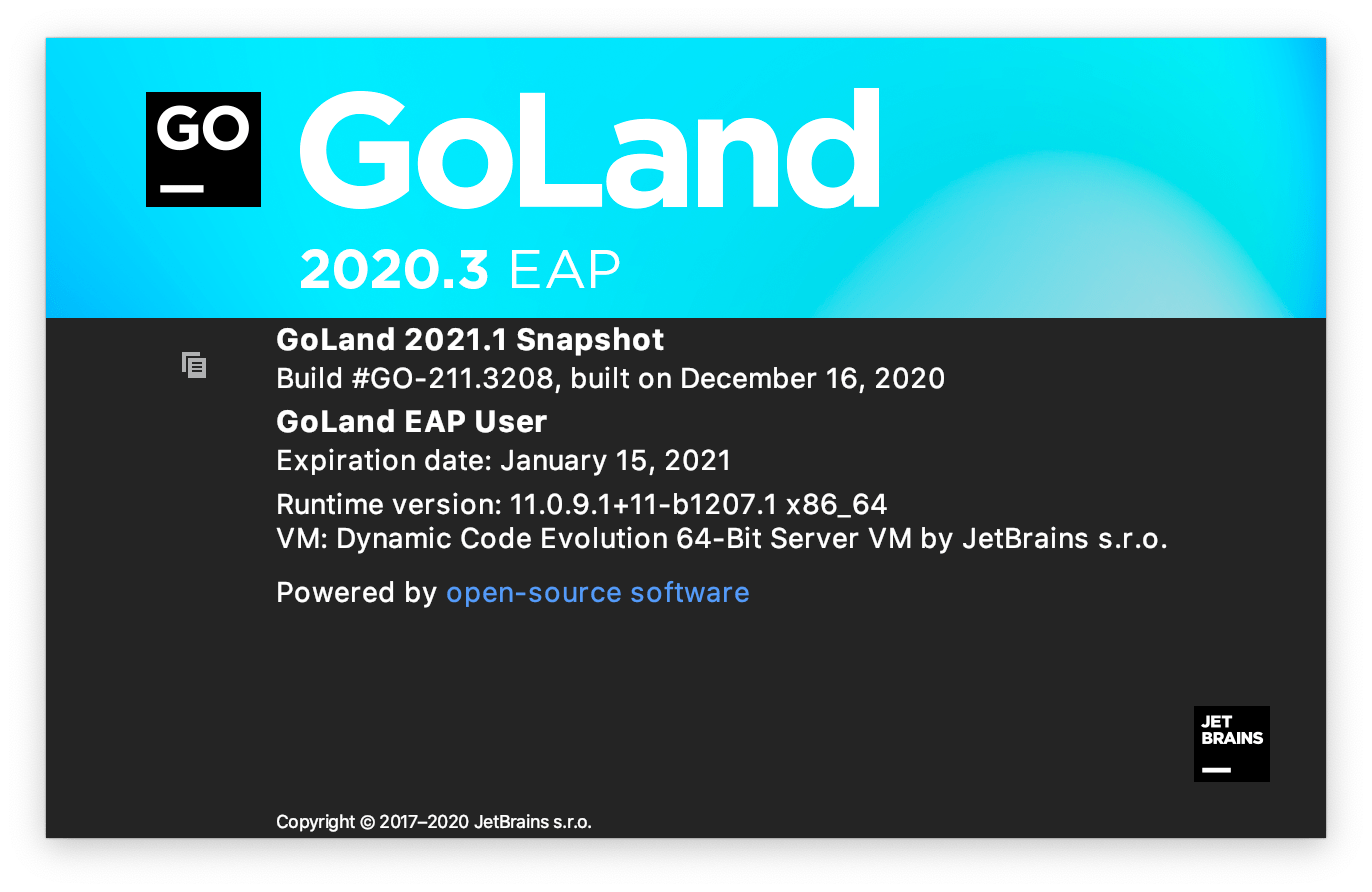 GO

GoLand

2020.3 EAP

GoLand 2021.1 Snapshot
Build #GO-211.3208, built on December 16, 2020

GoLand EAP User
Expiration date: January 15, 2021

Runtime version: 11.0.9.1+11-b1207.1 x86_64
VM: Dynamic Code Evolution 64-Bit Server VM by JetBrains s.r.o.

Powered by open-source software

JET BRAINS

Copyright © 2017–2020 JetBrains s.r.o.